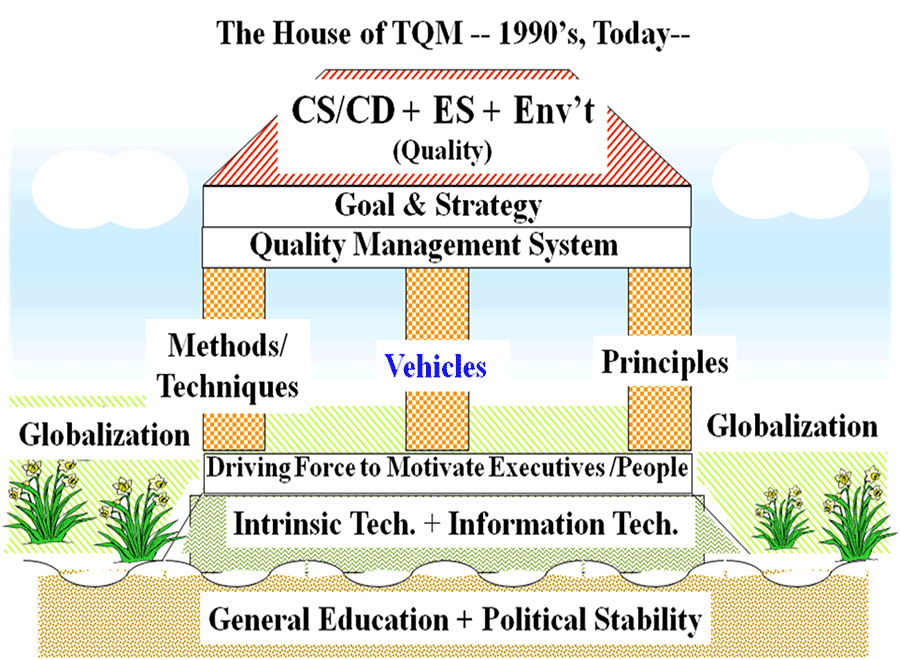 The House of TQM -- 1990's, Today--

CS/CD + ES + Env't
(Quality)

Goal & Strategy

Quality Management System

Methods/ Techniques

Vehicles

Principles

Globalization

Globalization

Driving Force to Motivate Executives /People

Intrinsic Tech. + Information Tech.

General Education + Political Stability